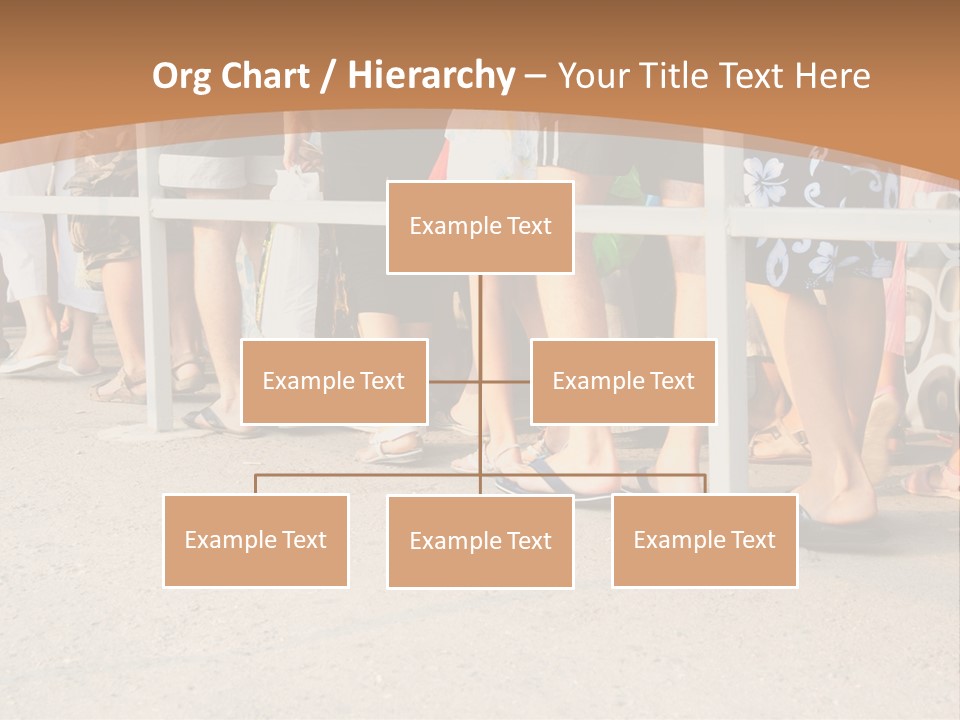 Org Chart / Hierarchy – Your Title Text Here

Example Text

Example Text

Example Text

Example Text

Example Text

Example Text